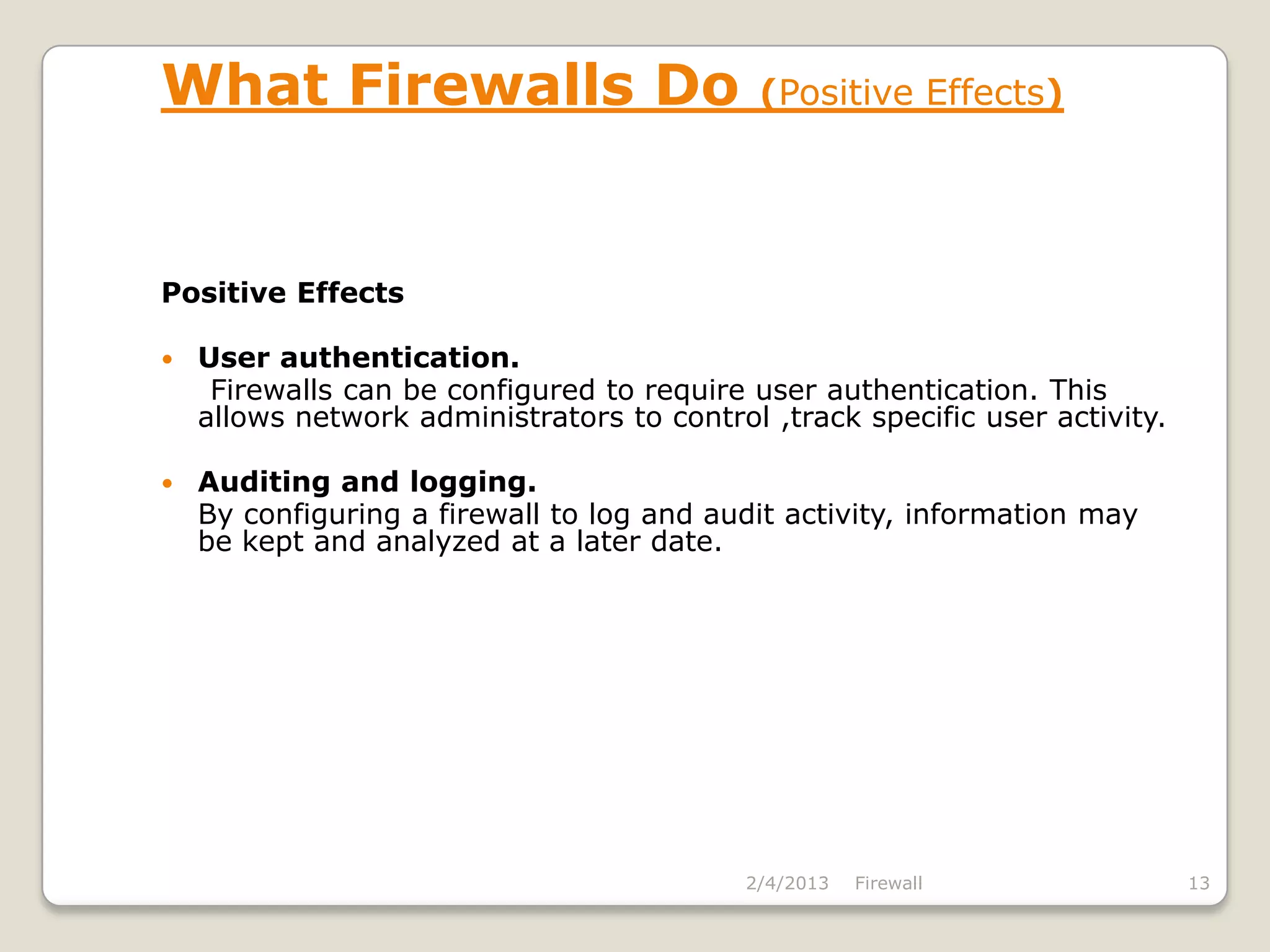 What Firewalls Do (Positive Effects)

Positive Effects

• User authentication.
Firewalls can be configured to require user authentication. This allows network administrators to control ,track specific user activity.

• Auditing and logging.
By configuring a firewall to log and audit activity, information may be kept and analyzed at a later date.

2/4/2013 Firewall 13